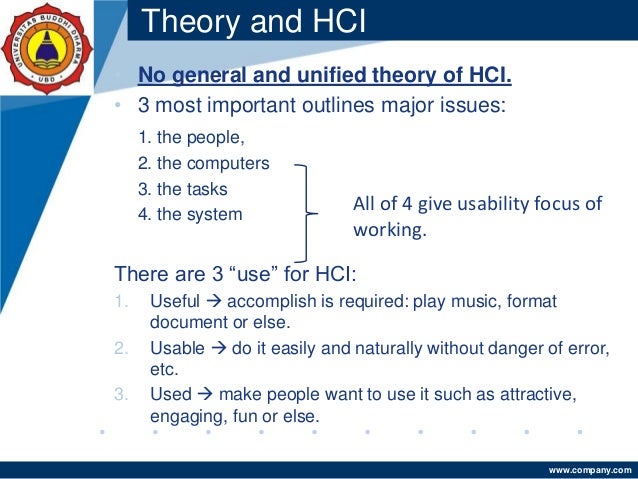 UNIVERSITAS BUDDHI DHARMA
UBD

Theory and HCI

• No general and unified theory of HCI.
• 3 most important outlines major issues:

1. the people,
2. the computers
3. the tasks
4. the system

All of 4 give usability focus of working.

There are 3 “use” for HCI:
1. Useful → accomplish is required: play music, format document or else.
2. Usable → do it easily and naturally without danger of error, etc.
3. Used → make people want to use it such as attractive, engaging, fun or else.

www.company.com